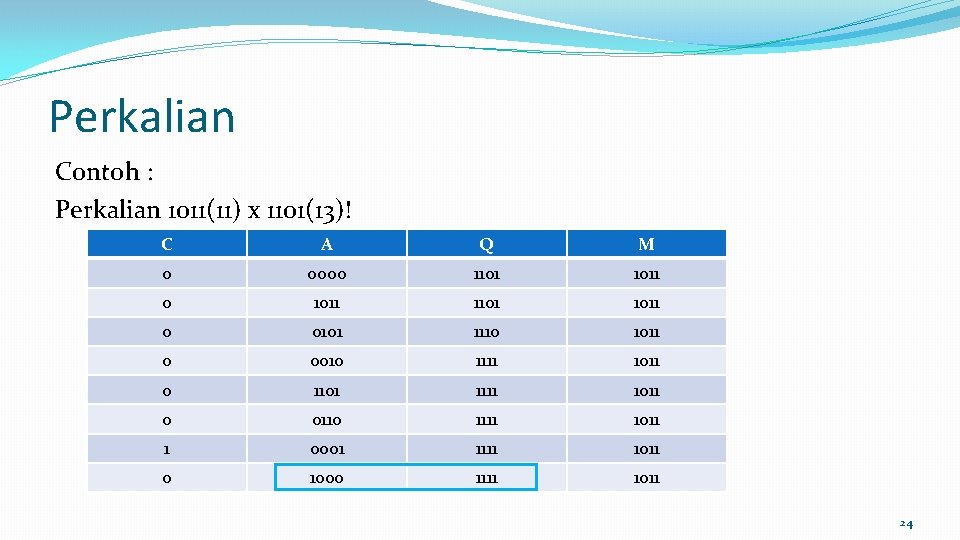 Perkalian

Contoh :

Perkalian 1011(11) x 1101(13)!

| C | A | Q | M |
|---|---|---|---|
| 0 | 0000 | 1101 | 1011 |
| 0 | 1011 | 1101 | 1011 |
| 0 | 0101 | 1110 | 1011 |
| 0 | 0010 | 1111 | 1011 |
| 0 | 1101 | 1111 | 1011 |
| 0 | 0110 | 1111 | 1011 |
| 1 | 0001 | 1111 | 1011 |
| 0 | 1000 | 1111 | 1011 |

24